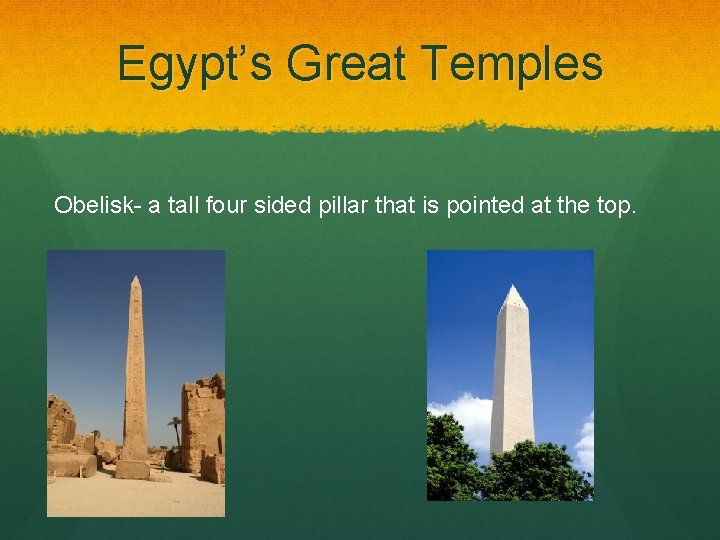 Egypt's Great Temples

Obelisk- a tall four sided pillar that is pointed at the top.